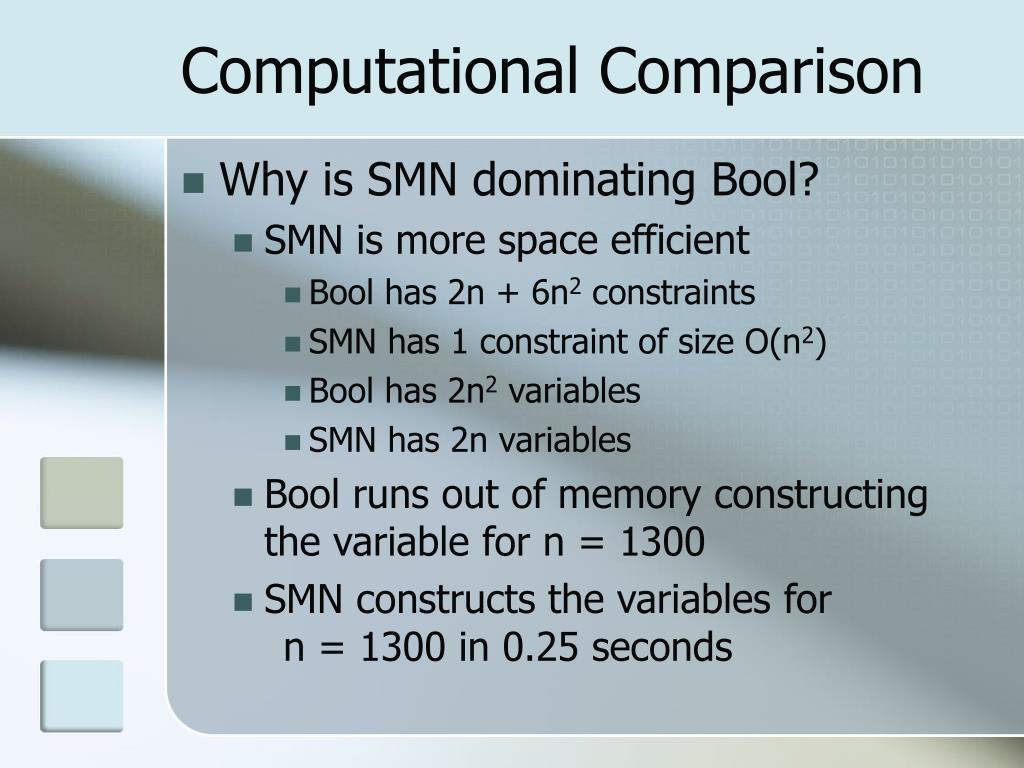 Computational Comparison

Why is SMN dominating Bool?

SMN is more space efficient

Bool has $2n + 6n^2$ constraints

SMN has 1 constraint of size $O(n^2)$

Bool has $2n^2$ variables

SMN has 2n variables

Bool runs out of memory constructing the variable for n = 1300

SMN constructs the variables for n = 1300 in 0.25 seconds